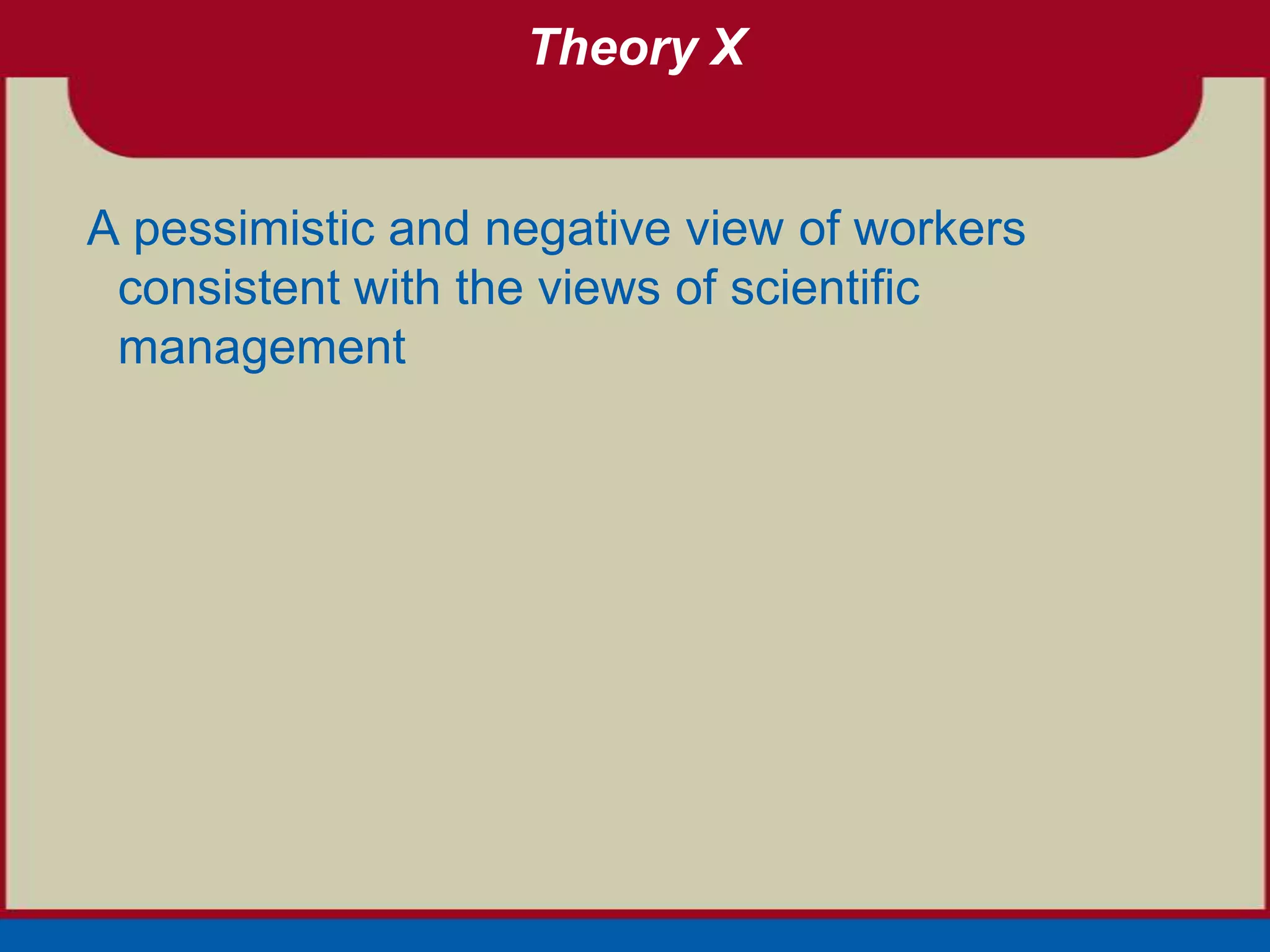 Theory X

A pessimistic and negative view of workers consistent with the views of scientific management